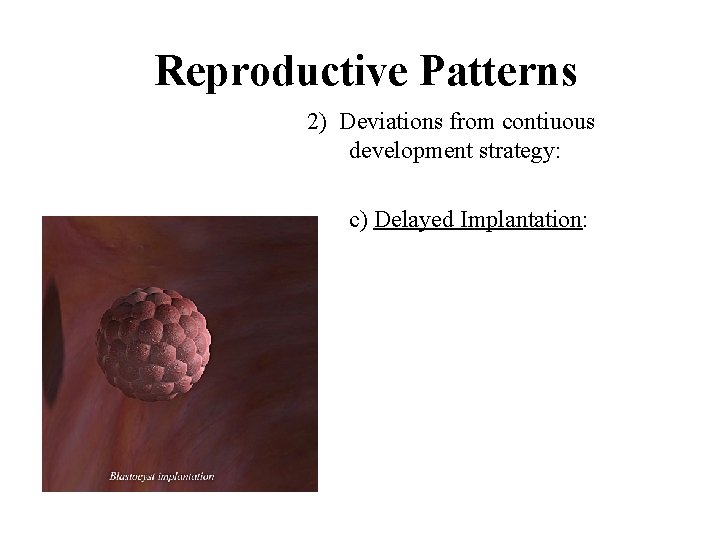 Reproductive Patterns

2) Deviations from contiuous development strategy:

c) Delayed Implantation:

Blastocyst implantation